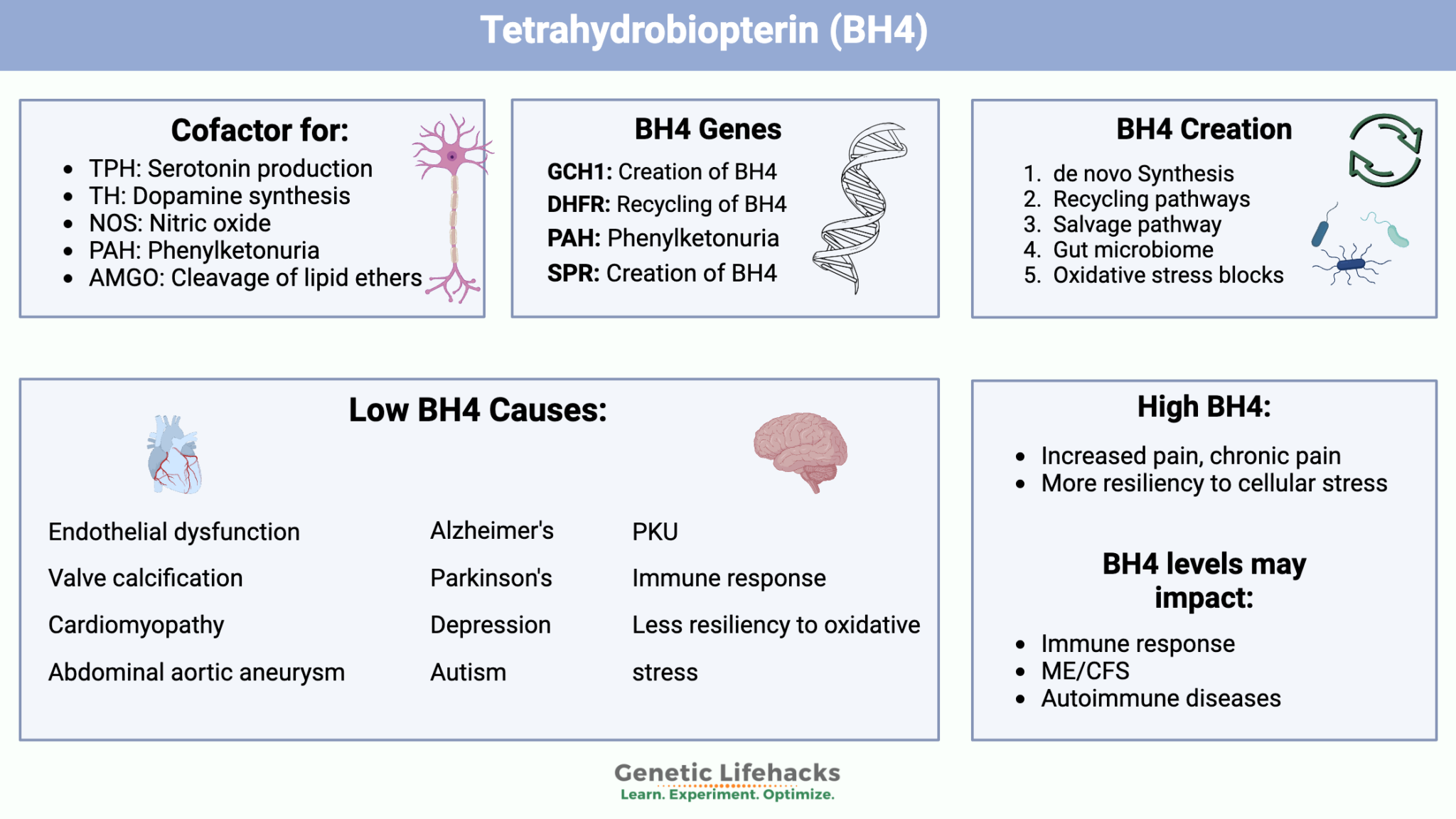 Tetrahydrobiopterin (BH4)

Cofactor for:
- TPH: Serotonin production
- TH: Dopamine synthesis
- NOS: Nitric oxide
- PAH: Phenylketonuria
- AMGO: Cleavage of lipid ethers

BH4 Genes
GCH1: Creation of BH4
DHFR: Recycling of BH4
PAH: Phenylketonuria
SPR: Creation of BH4

BH4 Creation
1. de novo Synthesis
2. Recycling pathways
3. Salvage pathway
4. Gut microbiome
5. Oxidative stress blocks

Low BH4 Causes:

Endothelial dysfunction
Valve calcification
Cardiomyopathy
Abdominal aortic aneurysm

Alzheimer's
Parkinson's
Depression
Autism

PKU
Immune response
Less resiliency to oxidative stress

High BH4:
- Increased pain, chronic pain
- More resiliency to cellular stress

BH4 levels may impact:
- Immune response
- ME/CFS
- Autoimmune diseases

Genetic Lifehacks
Learn. Experiment. Optimize.